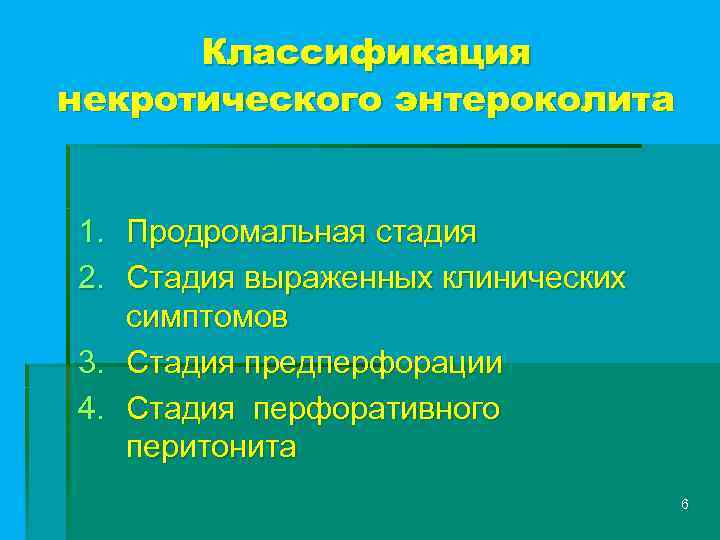 Классификация некротического энтероколита

1. Продромальная стадия
2. Стадия выраженных клинических симптомов
3. Стадия предперфорации
4. Стадия перфоративного перитонита

6